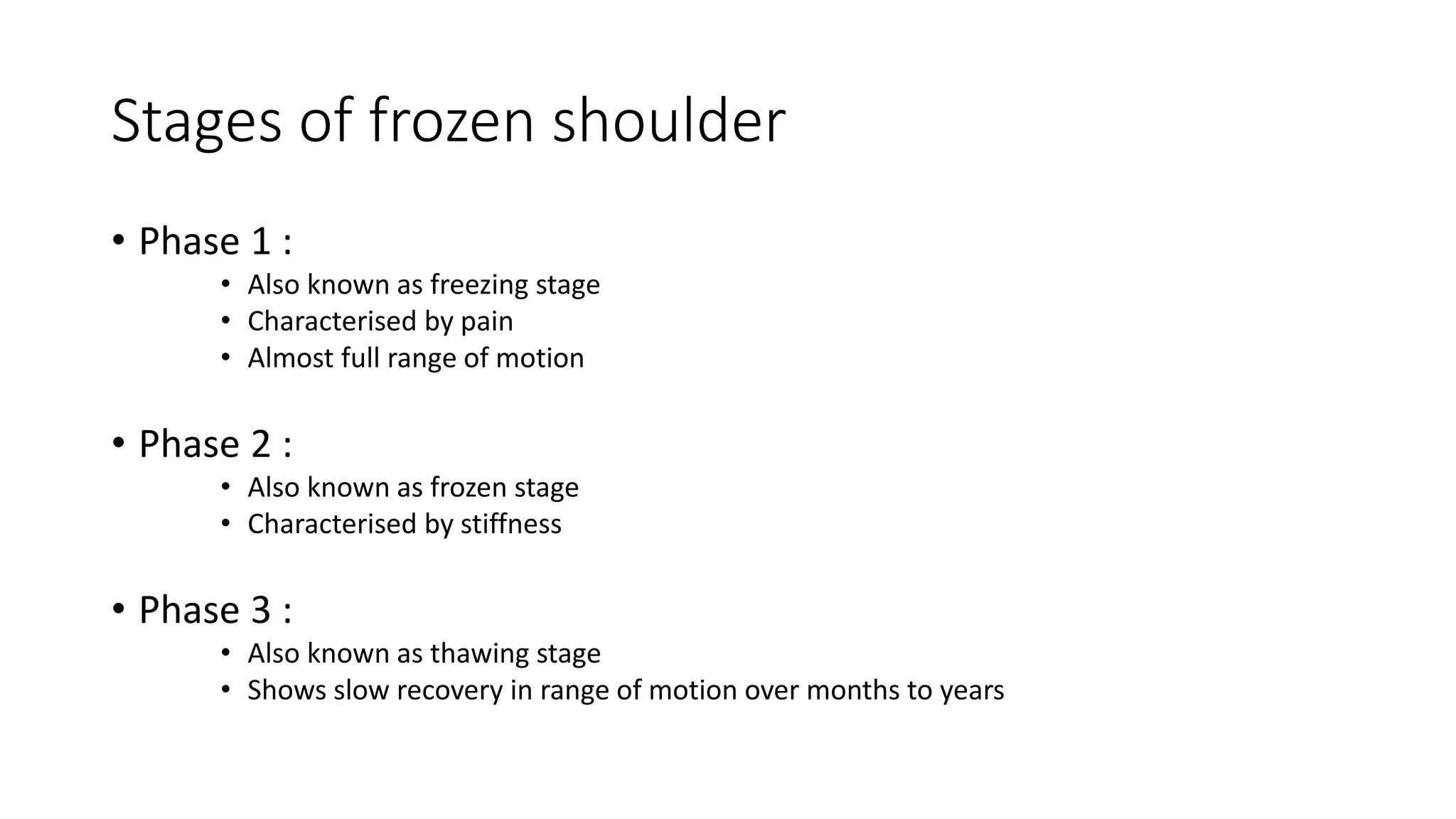 Stages of frozen shoulder

• Phase 1 :
  • Also known as freezing stage
  • Characterised by pain
  • Almost full range of motion

• Phase 2 :
  • Also known as frozen stage
  • Characterised by stiffness

• Phase 3 :
  • Also known as thawing stage
  • Shows slow recovery in range of motion over months to years